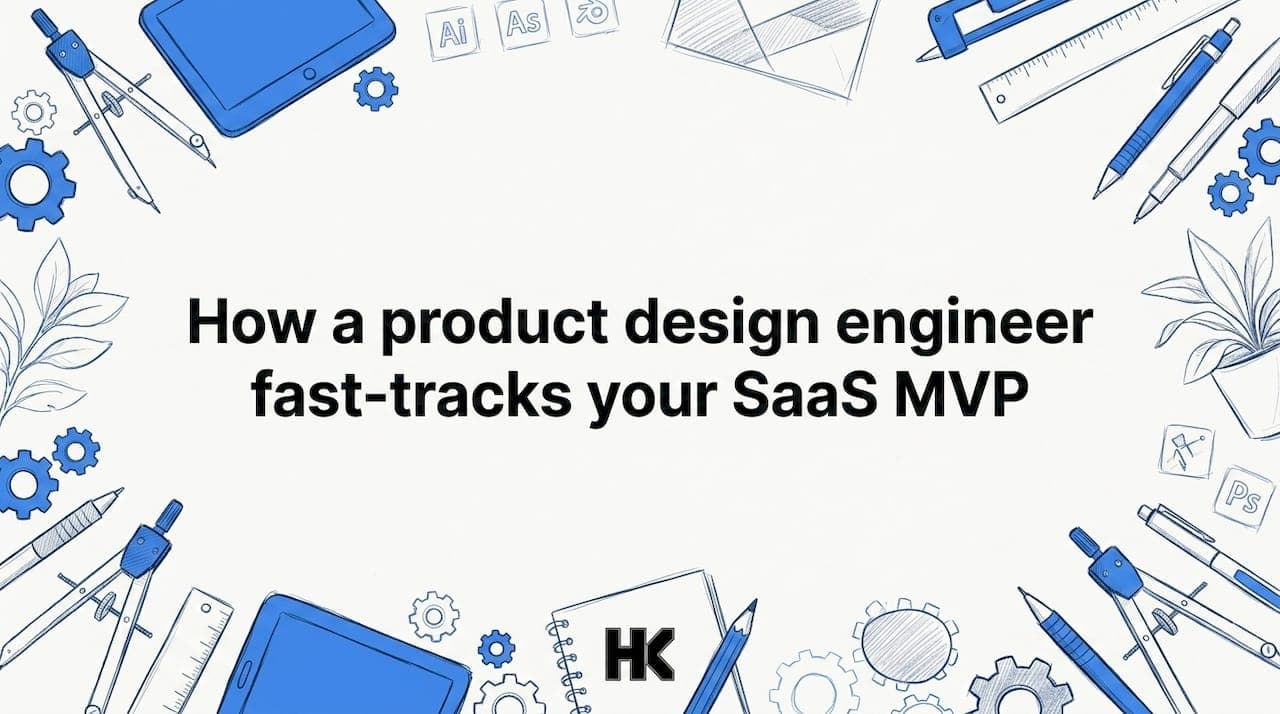 Ai As

How a product design engineer fast-tracks your SaaS MVP

Ps

HK